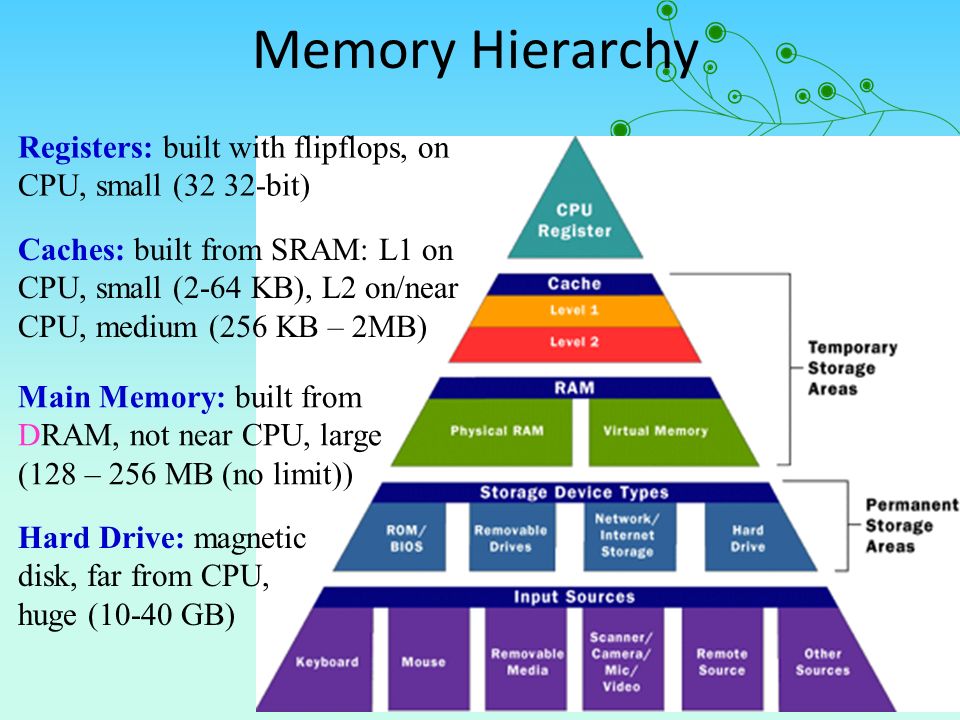 Memory Hierarchy

Registers: built with flipflops, on CPU, small (32 32-bit)

Caches: built from SRAM: L1 on CPU, small (2-64 KB), L2 on/near CPU, medium (256 KB – 2MB)

Main Memory: built from DRAM, not near CPU, large (128 – 256 MB (no limit))

Hard Drive: magnetic disk, far from CPU, huge (10-40 GB)

CPU Register

Cache
Level 1
Level 2

RAM
Physical RAM
Virtual Memory

Temporary Storage Areas

Storage Device Types
ROM/ BIOS
Removable Drives
Network/ Internet Storage
Hard Drive

Permanent Storage Areas

Input Sources
Keyboard
Mouse
Removable Media
Scanner/ Camera/ Mic/ Video
Remote Source
Other Sources